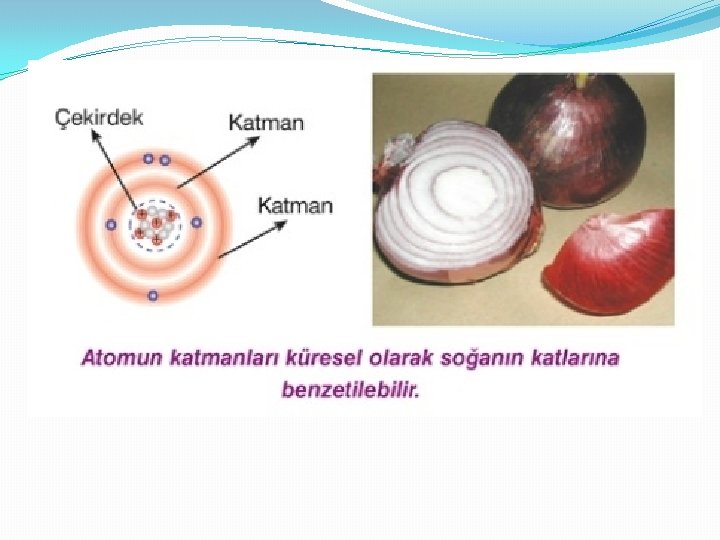 Çekirdek

Katman

Katman

Atomun katmanları küresel olarak soğanın katlarına benzetilebilir.